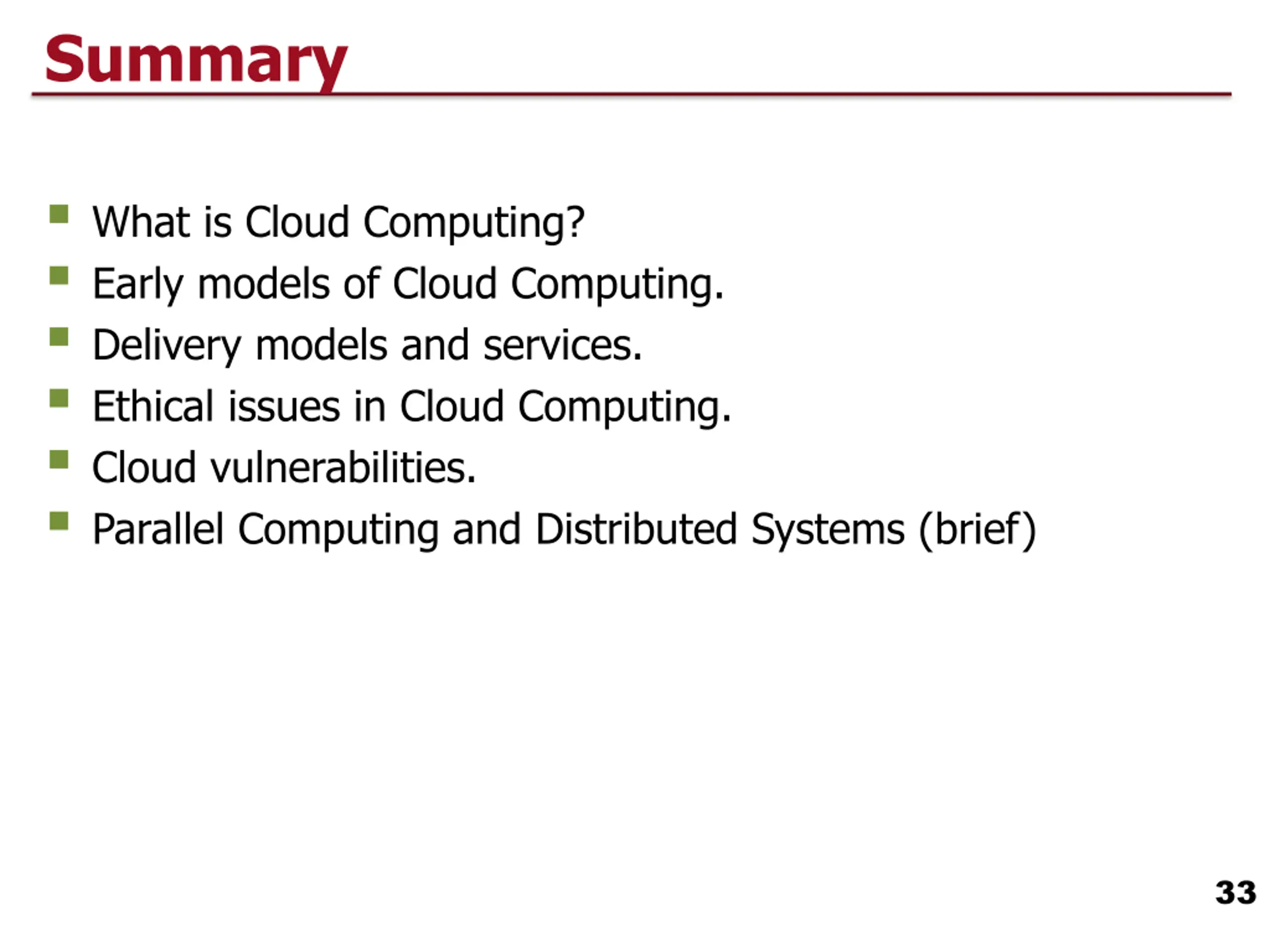 Summary

• What is Cloud Computing?
• Early models of Cloud Computing.
• Delivery models and services.
• Ethical issues in Cloud Computing.
• Cloud vulnerabilities.
• Parallel Computing and Distributed Systems (brief)

33